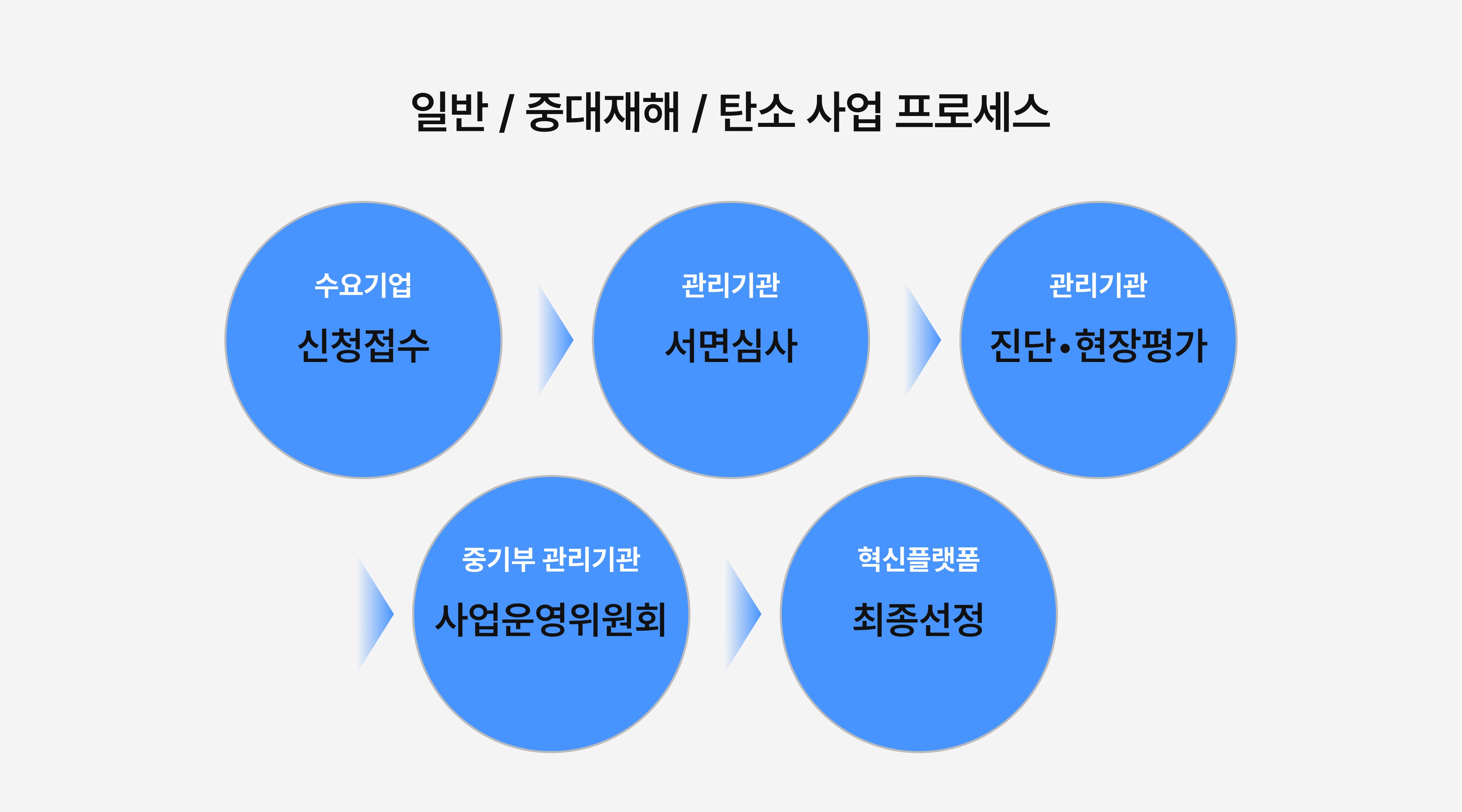 일반 / 중대재해 / 탄소 사업 프로세스

수요기업
신청접수

관리기관
서면심사

관리기관
진단•현장평가

중기부 관리기관
사업운영위원회

혁신플랫폼
최종선정